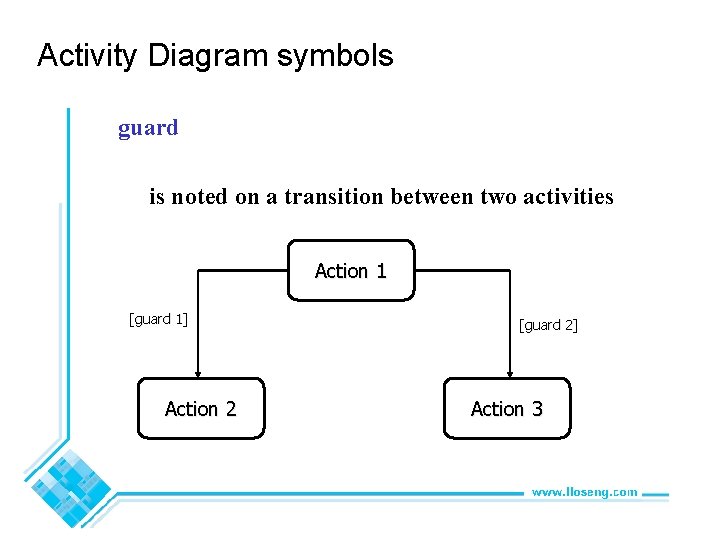 Activity Diagram symbols

guard

is noted on a transition between two activities

Action 1

[guard 1]

[guard 2]

Action 2

Action 3

www.lloseng.com